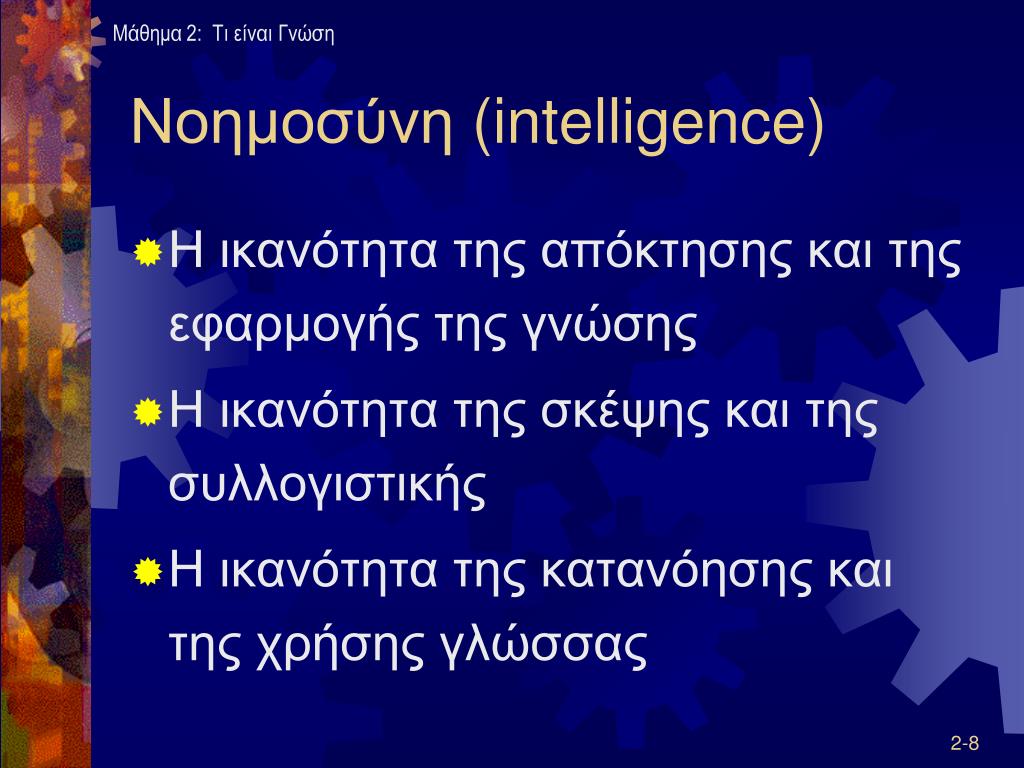 Μάθημα 2: Τι είναι Γνώση

Νοημοσύνη (intelligence)

Η ικανότητα της απόκτησης και της εφαρμογής της γνώσης

Η ικανότητα της σκέψης και της συλλογιστικής

Η ικανότητα της κατανόησης και της χρήσης γλώσσας

2-8